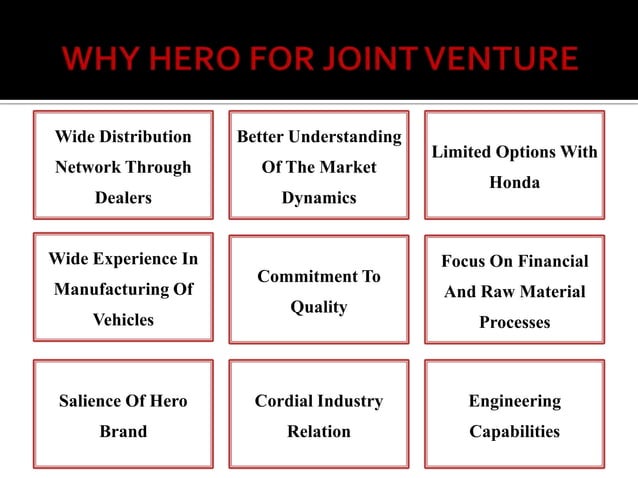 WHY HERO FOR JOINT VENTURE

Wide Distribution Network Through Dealers

Better Understanding Of The Market Dynamics

Limited Options With Honda

Wide Experience In Manufacturing Of Vehicles

Commitment To Quality

Focus On Financial And Raw Material Processes

Salience Of Hero Brand

Cordial Industry Relation

Engineering Capabilities